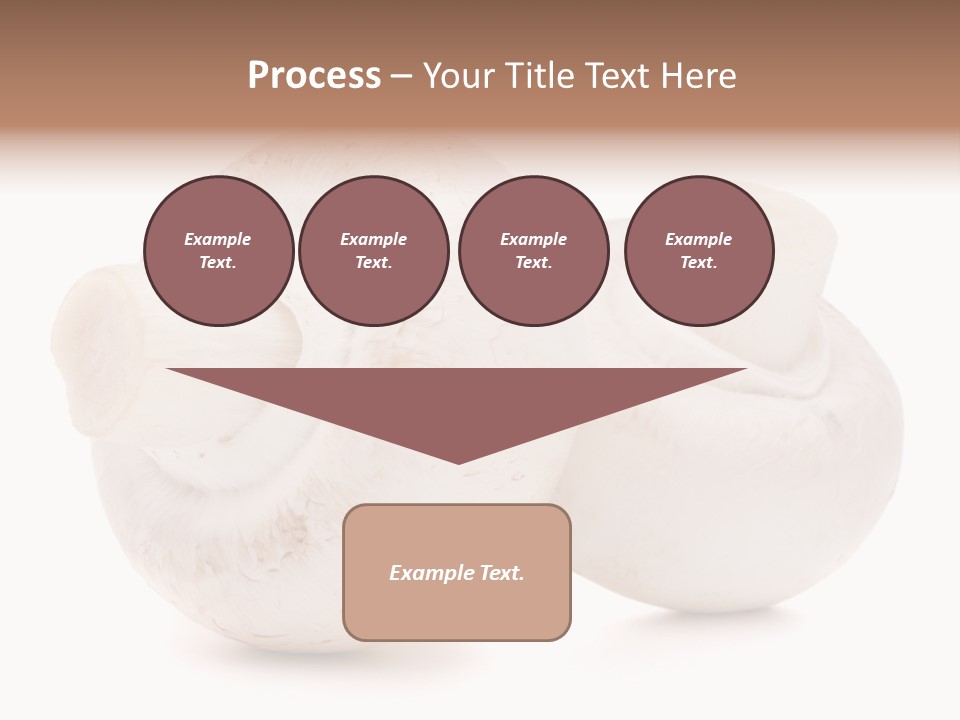 Process – Your Title Text Here

Example Text.

Example Text.

Example Text.

Example Text.

Example Text.